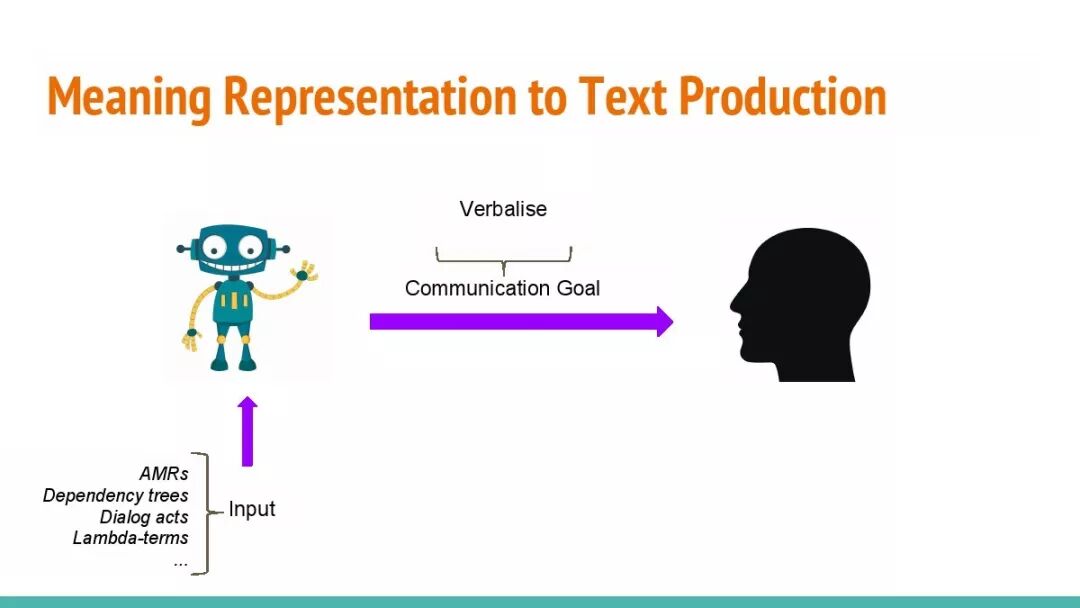 Meaning Representation to Text Production

Verbalise

Communication Goal

AMRs
Dependency trees
Dialog acts
Lambda-terms
...

Input